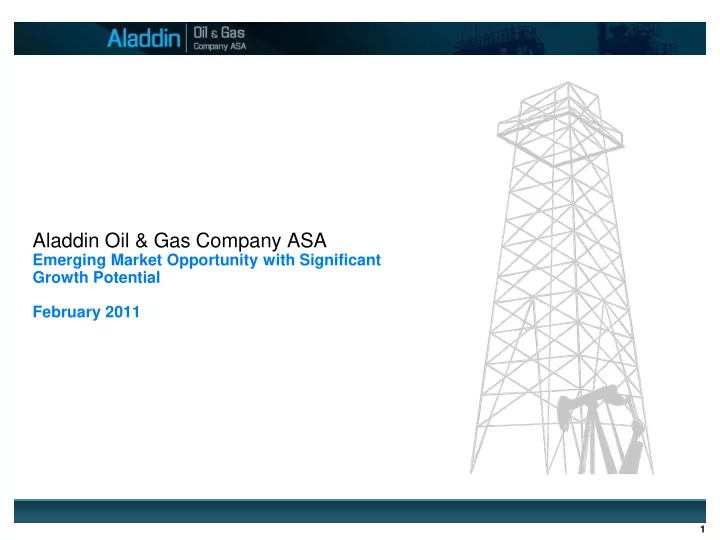 Aladdin Oil & Gas Company ASA

Aladdin Oil & Gas Company ASA
Emerging Market Opportunity with Significant Growth Potential

February 2011

1